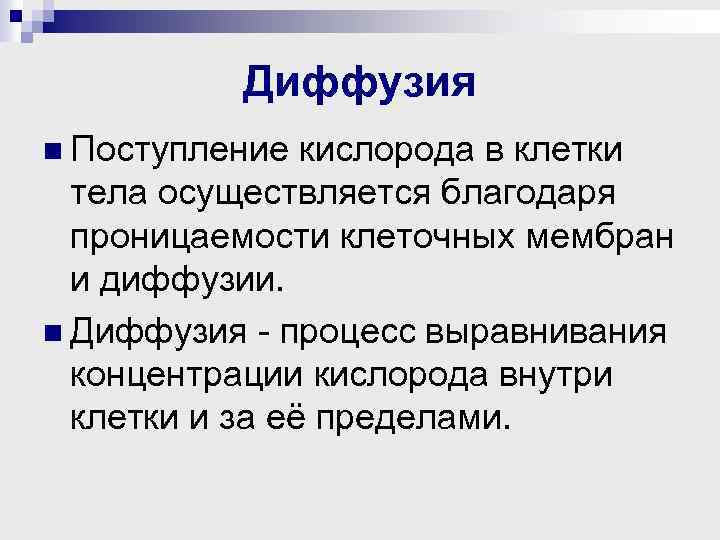 Диффузия

Поступление кислорода в клетки тела осуществляется благодаря проницаемости клеточных мембран и диффузии.

Диффузия - процесс выравнивания концентрации кислорода внутри клетки и за её пределами.